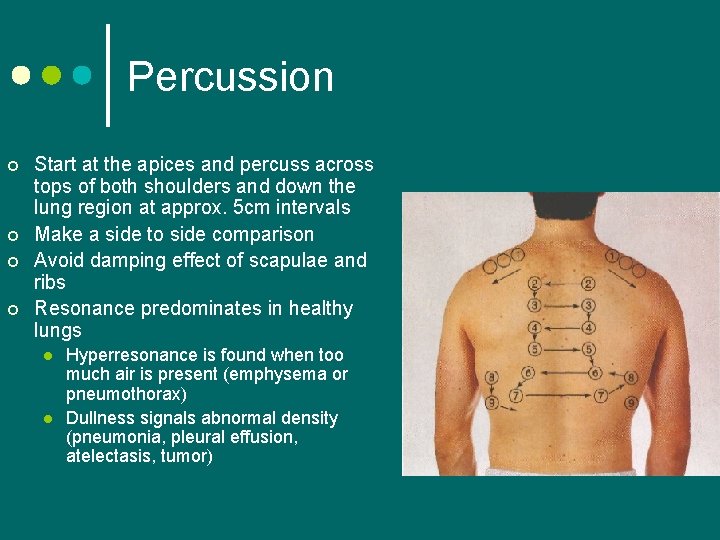 Percussion

- Start at the apices and percuss across tops of both shoulders and down the lung region at approx. 5cm intervals
- Make a side to side comparison
- Avoid damping effect of scapulae and ribs
- Resonance predominates in healthy lungs
  - Hyperresonance is found when too much air is present (emphysema or pneumothorax)
  - Dullness signals abnormal density (pneumonia, pleural effusion, atelectasis, tumor)

1 2 2 3 3 4 4 5 5 6 6 8 8 7 7 9 9